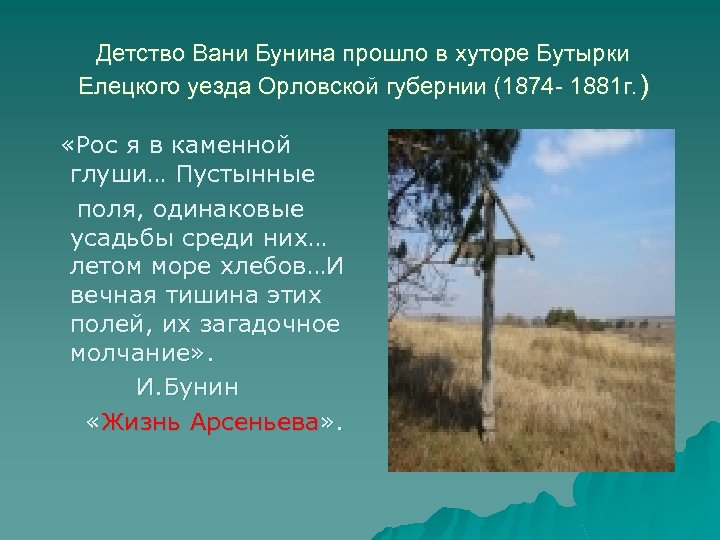 Детство Вани Бунина прошло в хуторе Бутырки Елецкого уезда Орловской губернии (1874- 1881г.)

«Рос я в каменной глуши… Пустынные поля, одинаковые усадьбы среди них… летом море хлебов…И вечная тишина этих полей, их загадочное молчание».

И.Бунин

«Жизнь Арсеньева».